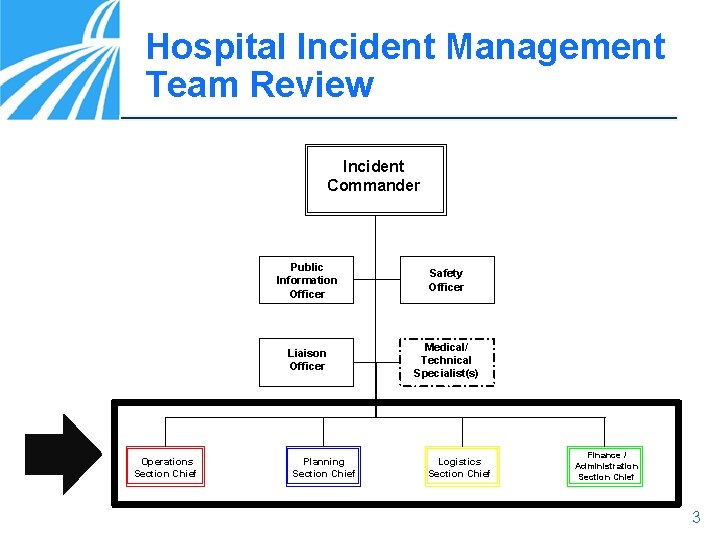 Hospital Incident Management Team Review

Incident Commander

Public Information Officer

Safety Officer

Liaison Officer

Medical/ Technical Specialist(s)

Operations Section Chief

Planning Section Chief

Logistics Section Chief

Finance / Administration Section Chief

3